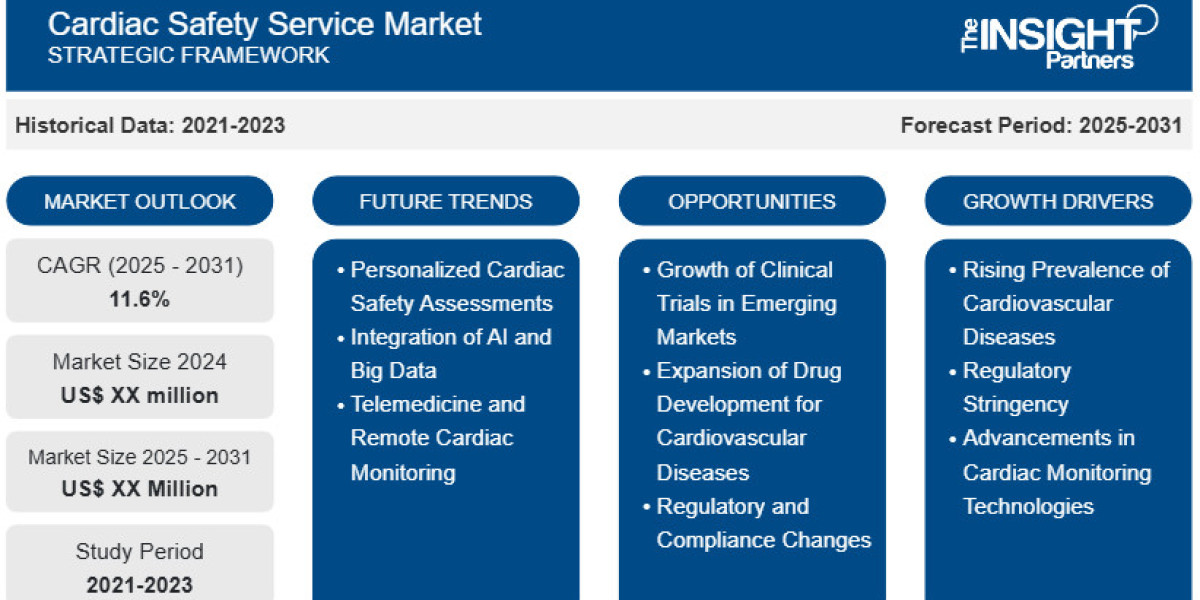 Cardiac Safety Service Market
STRATEGIC FRAMEWORK

The INSIGHT Partners

Historical Data: 2021-2023

Forecast Period: 2025-2031

MARKET OUTLOOK

CAGR (2025 - 2031)
11.6%

Market Size 2024
US$ XX million

Market Size 2025 - 2031
US$ XX Million

Study Period
2021-2023

FUTURE TRENDS

• Personalized Cardiac Safety Assessments
• Integration of AI and Big Data
• Telemedicine and Remote Cardiac Monitoring

OPPORTUNITIES

• Growth of Clinical Trials in Emerging Markets
• Expansion of Drug Development for Cardiovascular Diseases
• Regulatory and Compliance Changes

GROWTH DRIVERS

• Rising Prevalence of Cardiovascular Diseases
• Regulatory Stringency
• Advancements in Cardiac Monitoring Technologies